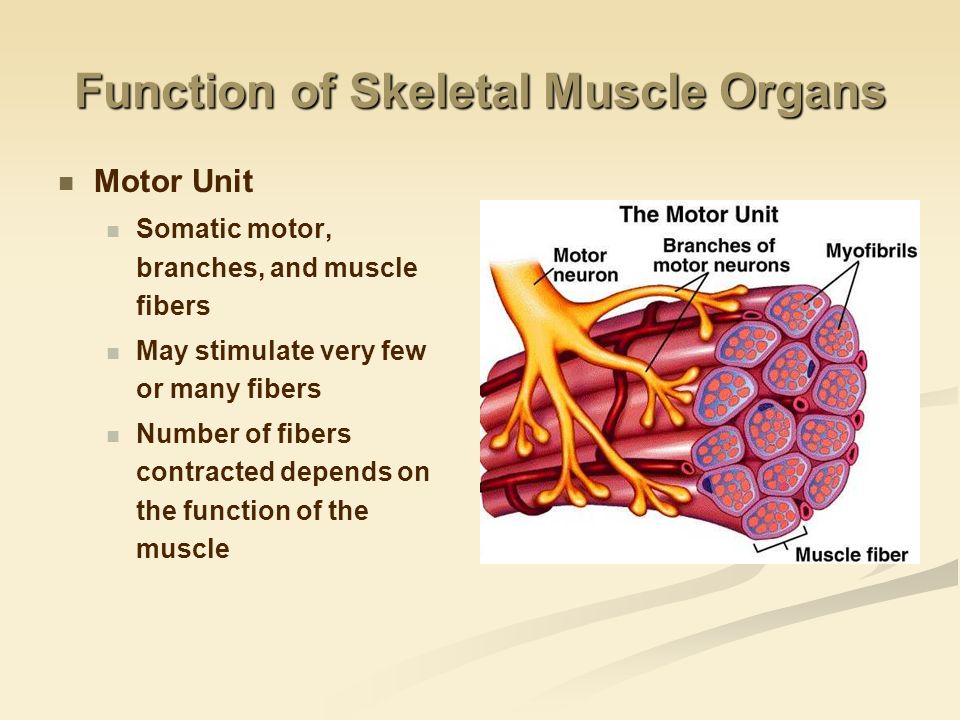 Function of Skeletal Muscle Organs

Motor Unit

Somatic motor, branches, and muscle fibers

May stimulate very few or many fibers

Number of fibers contracted depends on the function of the muscle

The Motor Unit

Motor neuron

Branches of motor neurons

Myofibrils

Muscle fiber